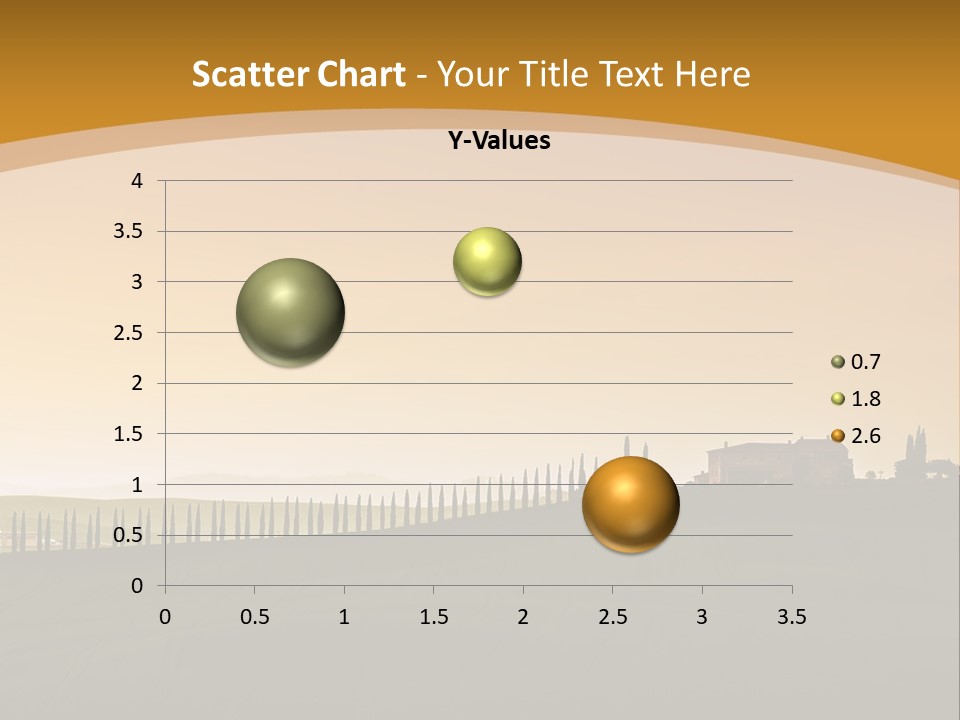 Scatter Chart - Your Title Text Here

Y-Values

4
3.5
3
2.5
2
1.5
1
0.5
0

0 0.5 1 1.5 2 2.5 3 3.5

0.7
1.8
2.6